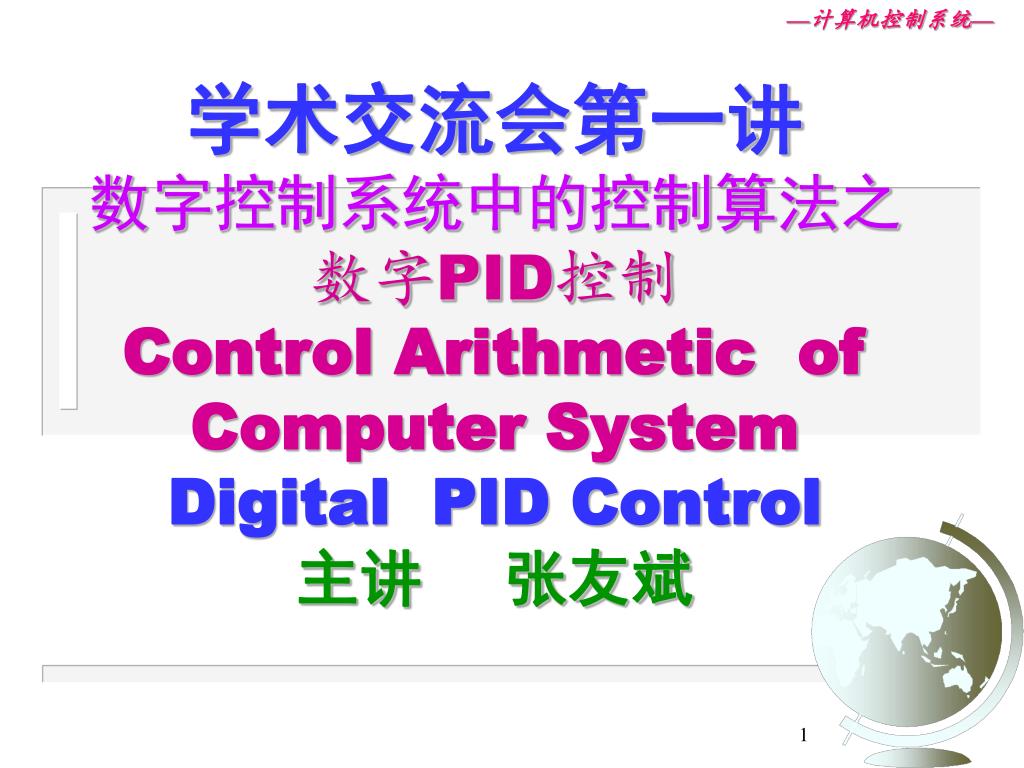 —计算机控制系统—

学术交流会第一讲
数字控制系统中的控制算法之
数字PID控制
Control Arithmetic of Computer System
Digital PID Control
主讲 张友斌

1